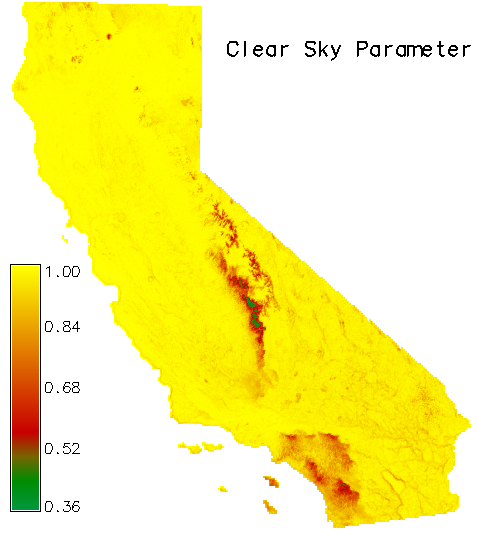 Clear Sky Parameter

1.00
0.84
0.68
0.52
0.36